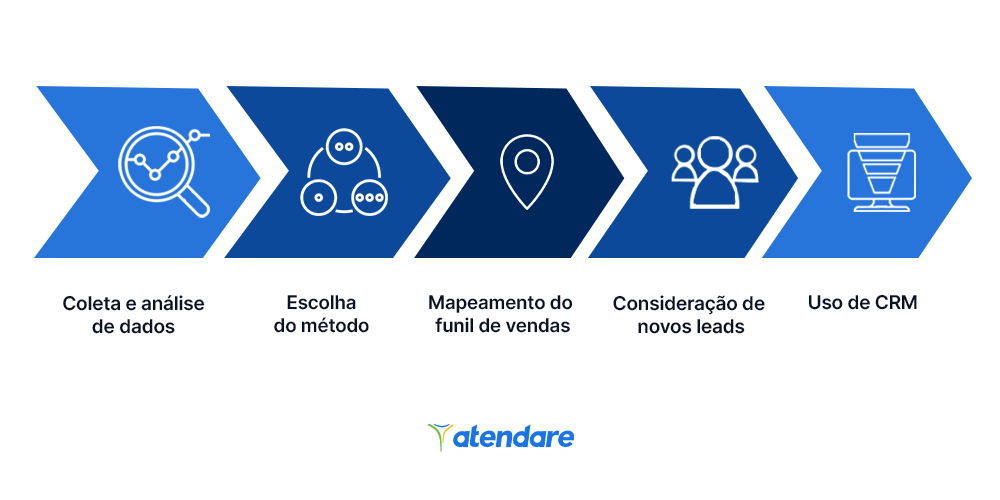 Coleta e análise de dados

Escolha do método

Mapeamento do funil de vendas

Consideração de novos leads

Uso de CRM

atendare